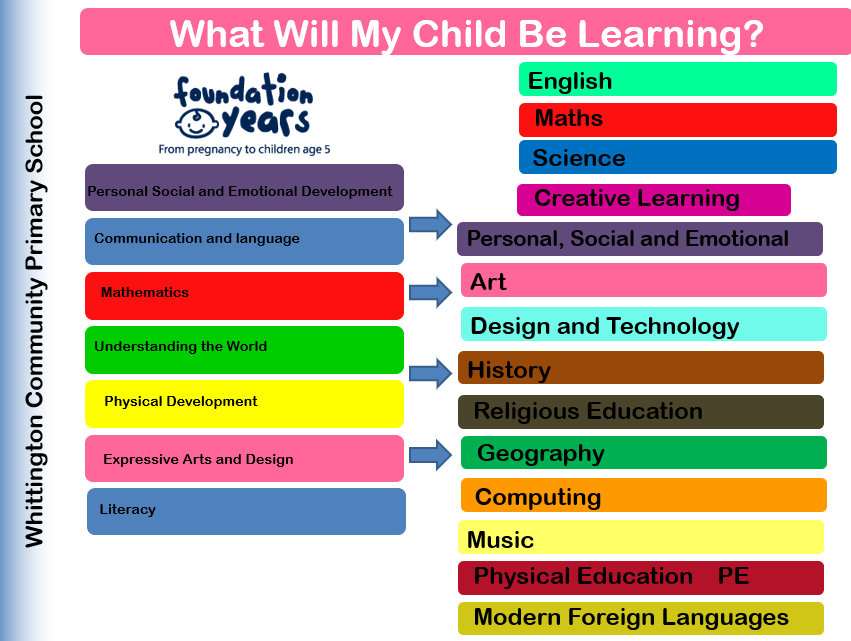 Whittington Community Primary School

What Will My Child Be Learning?

foundation years
From pregnancy to children age 5

Personal Social and Emotional Development

Communication and language

Mathematics

Understanding the World

Physical Development

Expressive Arts and Design

Literacy

English

Maths

Science

Creative Learning

Personal, Social and Emotional

Art

Design and Technology

History

Religious Education

Geography

Computing

Music

Physical Education PE

Modern Foreign Languages